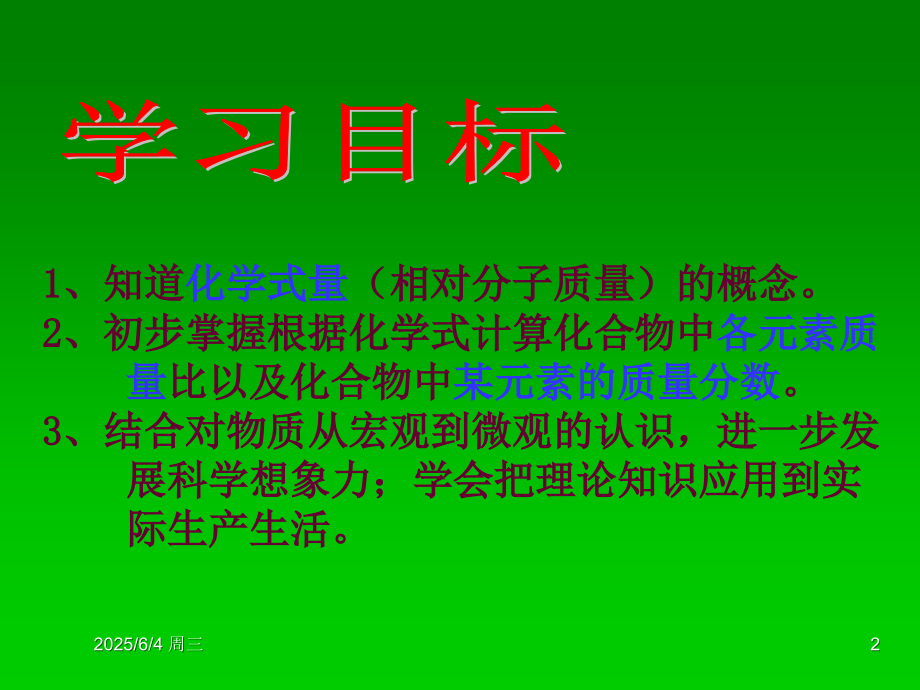 学习目标

1、知道化学式量（相对分子质量）的概念。

2、初步掌握根据化学式计算化合物中各元素质量比以及化合物中某元素的质量分数。

3、结合对物质从宏观到微观的认识，进一步发展科学想象力；学会把理论知识应用到实际生产生活。

2025/6/4 周三

2